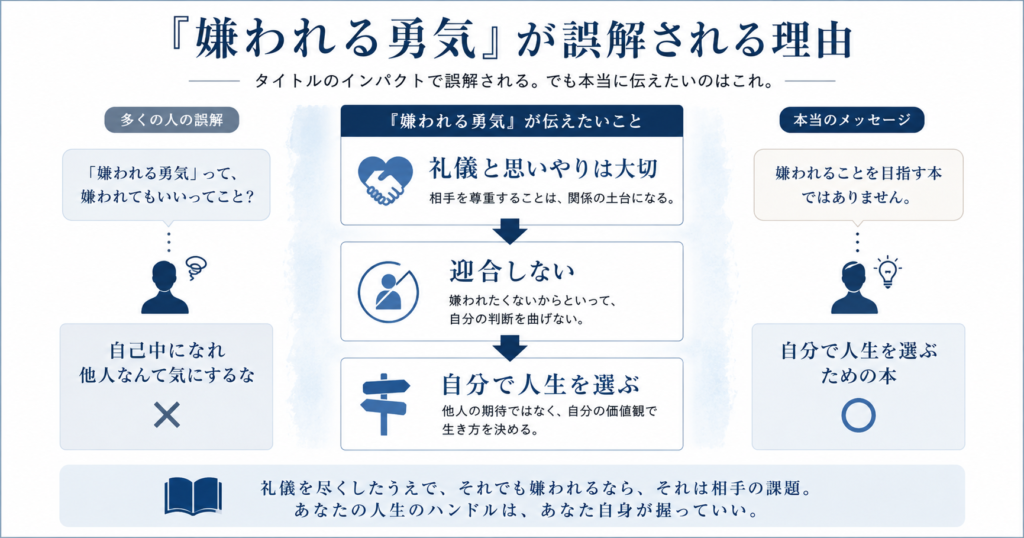 『嫌われる勇気』が誤解される理由

タイトルのインパクトで誤解される。でも本当に伝えたいのはこれ。

多くの人の誤解

「嫌われる勇気」って、嫌われてもいいってこと?

自己中になれ
他人なんて気にするな

×

『嫌われる勇気』が伝えたいこと

礼儀と思いやりは大切
相手を尊重することは、関係の土台になる。

迎合しない
嫌われたくないからといって、自分の判断を曲げない。

自分で人生を選ぶ
他人の期待ではなく、自分の価値観で生き方を決める。

本当のメッセージ

嫌われることを目指す本ではありません。

自分で人生を選ぶための本

○

礼儀を尽くしたうえで、それでも嫌われるなら、それは相手の課題。
あなたの人生のハンドルは、あなた自身が握っていい。